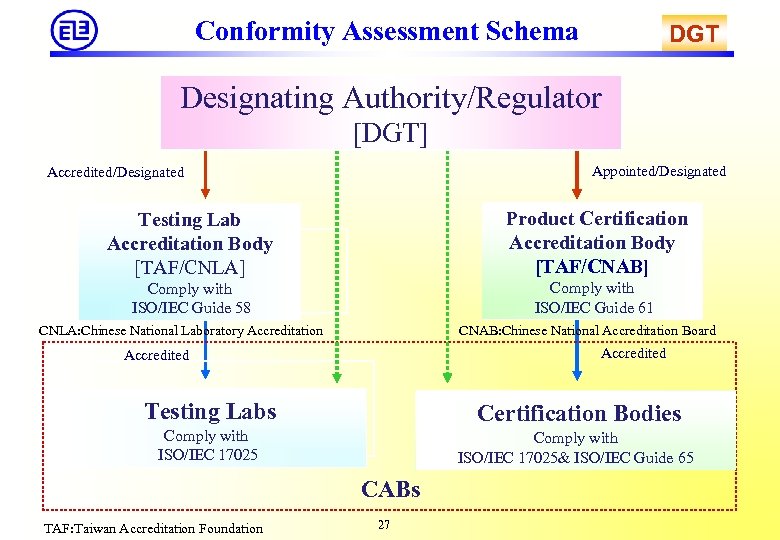 Conformity Assessment Schema

DGT

Designating Authority/Regulator
[DGT]

Accredited/Designated

Appointed/Designated

Testing Lab Accreditation Body
[TAF/CNLA]
Comply with
ISO/IEC Guide 58

Product Certification Accreditation Body
[TAF/CNAB]
Comply with
ISO/IEC Guide 61

CNLA:Chinese National Laboratory Accreditation

CNAB:Chinese National Accreditation Board

Accredited

Accredited

Testing Labs
Comply with
ISO/IEC 17025

Certification Bodies
Comply with
ISO/IEC 17025& ISO/IEC Guide 65

CABs

TAF:Taiwan Accreditation Foundation

27